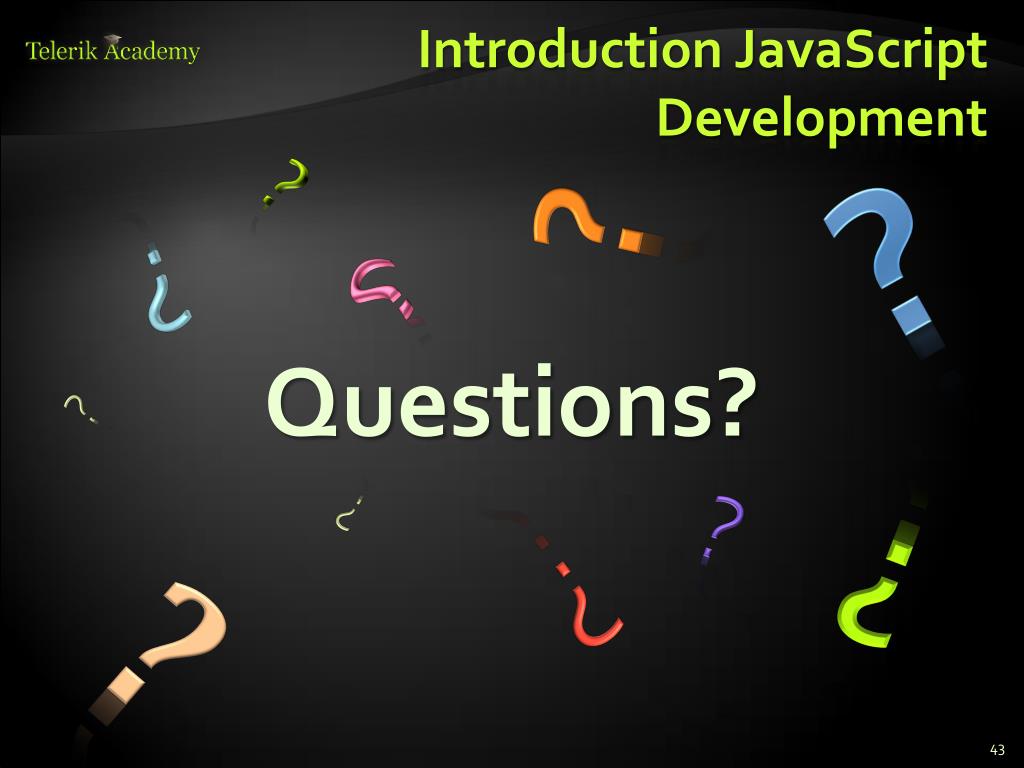 Telerik Academy

Introduction JavaScript Development

Questions?

43